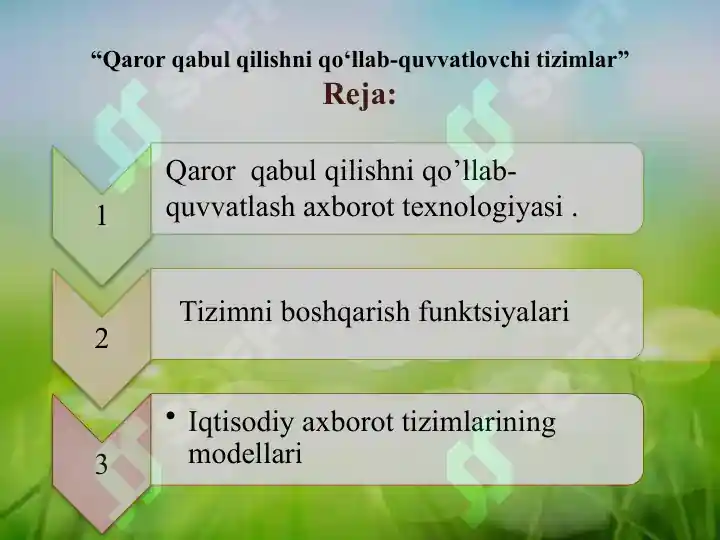 “Qaror qabul qilishni qo‘llab-quvvatlovchi tizimlar”
Reja:

1
Qaror qabul qilishni qo’llab-quvvatlash axborot texnologiyasi .

2
Tizimni boshqarish funktsiyalari

3
• Iqtisodiy axborot tizimlarining modellari